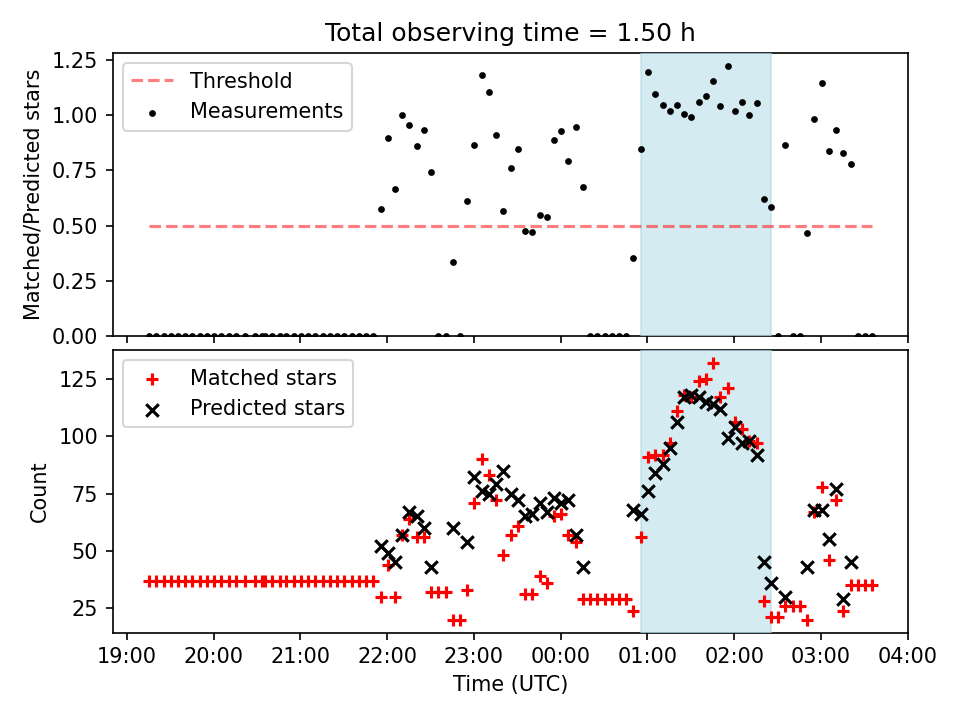 Total observing time = 1.50 h

Threshold
Measurements

Matched/Predicted stars

1.25
1.00
0.75
0.50
0.25
0.00

Matched stars
Predicted stars

Count

125
100
75
50
25

19:00 20:00 21:00 22:00 23:00 00:00 01:00 02:00 03:00 04:00

Time (UTC)